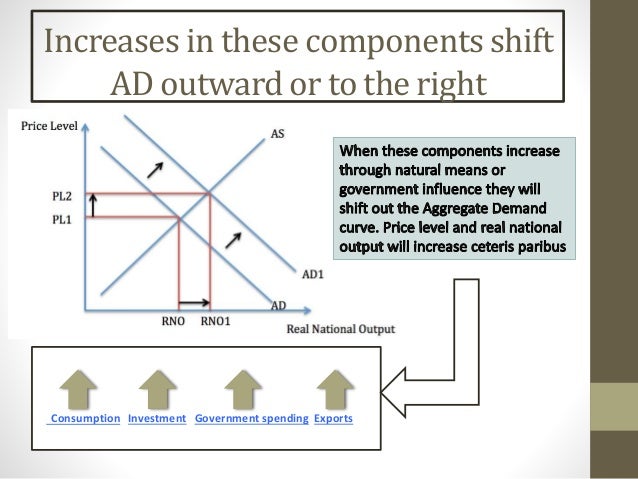 Increases in these components shift AD outward or to the right

Price Level

AS

PL2

PL1

AD1

AD

RNO RNO1

Real National Output

When these components increase through natural means or government influence they will shift out the Aggregate Demand curve. Price level and real national output will increase ceteris paribus

Consumption Investment Government spending Exports